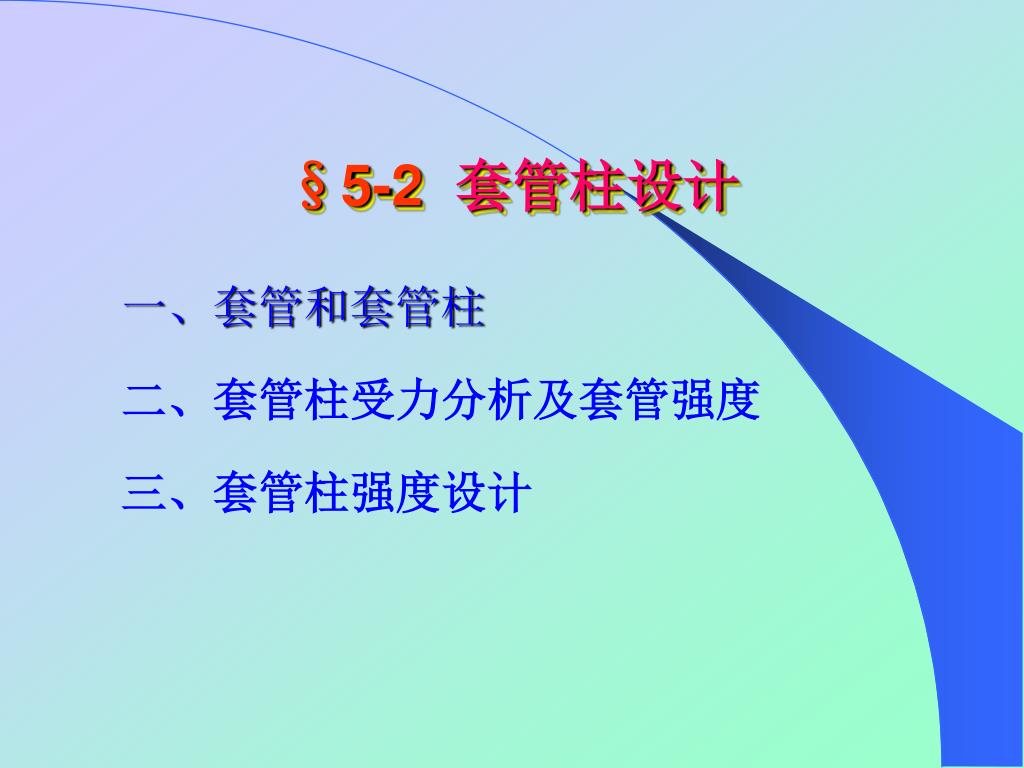 §5-2  套管柱设计

一、套管和套管柱

二、套管柱受力分析及套管强度

三、套管柱强度设计